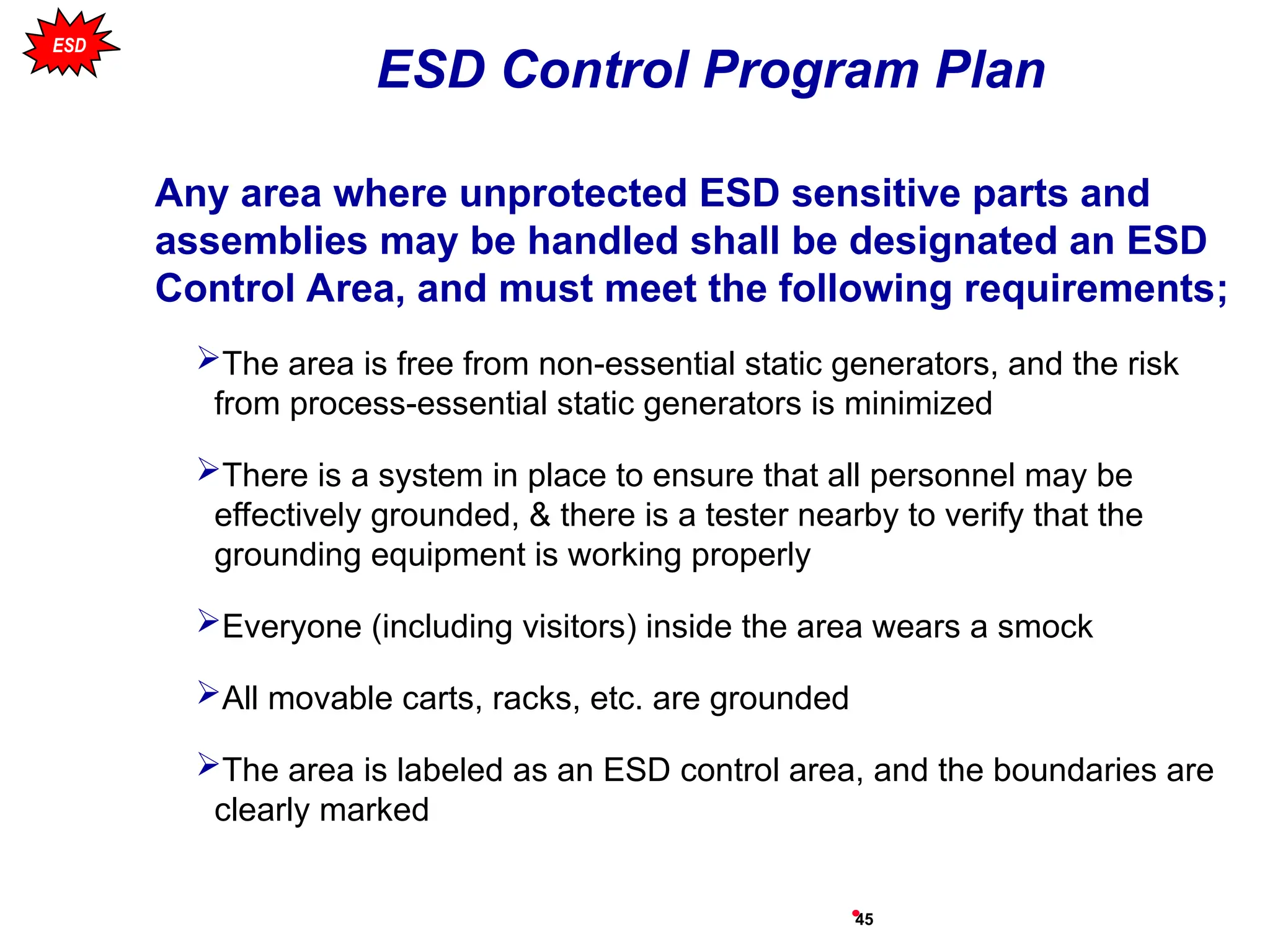 ESD

ESD Control Program Plan

Any area where unprotected ESD sensitive parts and assemblies may be handled shall be designated an ESD Control Area, and must meet the following requirements;

➢The area is free from non-essential static generators, and the risk from process-essential static generators is minimized

➢There is a system in place to ensure that all personnel may be effectively grounded, & there is a tester nearby to verify that the grounding equipment is working properly

➢Everyone (including visitors) inside the area wears a smock

➢All movable carts, racks, etc. are grounded

➢The area is labeled as an ESD control area, and the boundaries are clearly marked

45